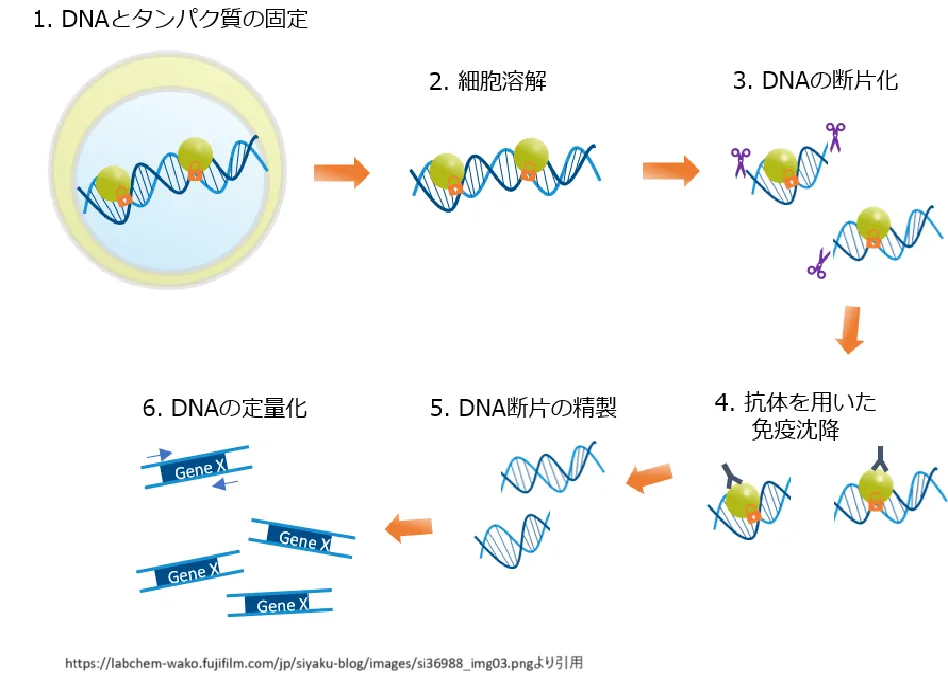 1. DNAとタンパク質の固定

2. 細胞溶解

3. DNAの断片化

4. 抗体を用いた免疫沈降

5. DNA断片の精製

6. DNAの定量化

Gene X

Gene X

Gene X

Gene X

https://labchem-wako.fujifilm.com/jp/siyaku-blog/images/si36988_img03.pngより引用